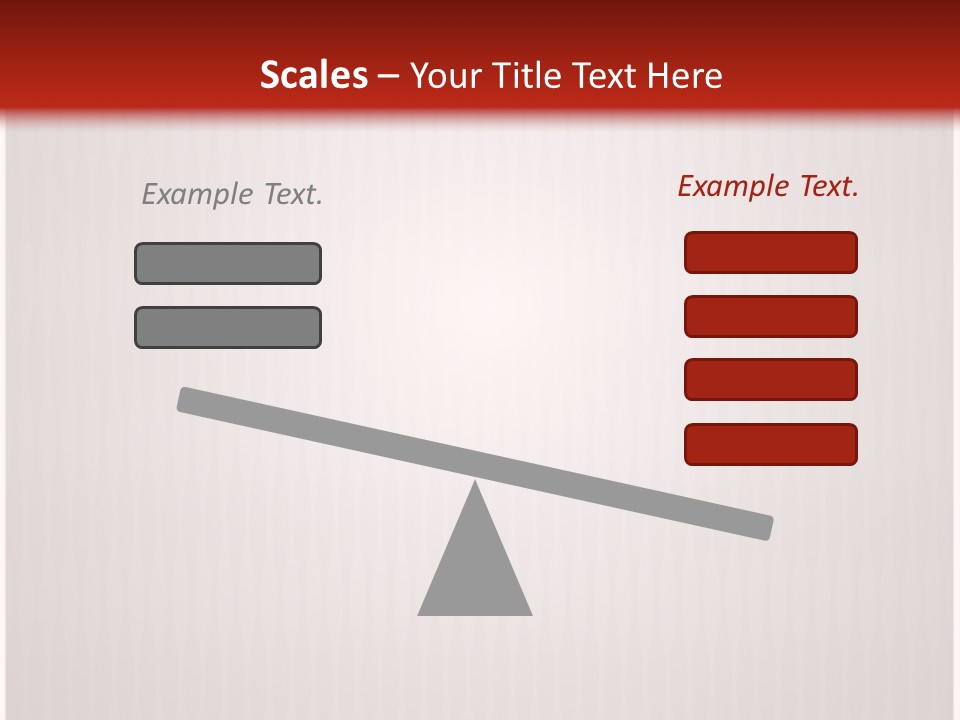 Scales – Your Title Text Here

Example Text.

Example Text.